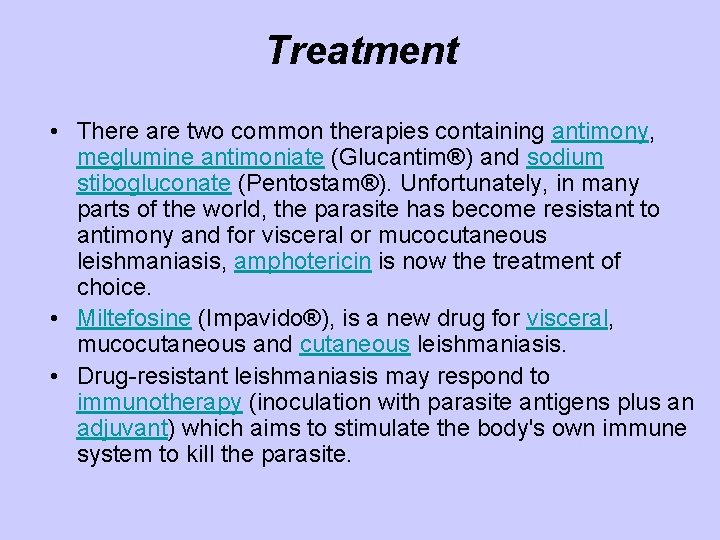 Treatment

• There are two common therapies containing antimony, meglumine antimoniate (Glucantim®) and sodium stibogluconate (Pentostam®). Unfortunately, in many parts of the world, the parasite has become resistant to antimony and for visceral or mucocutaneous leishmaniasis, amphotericin is now the treatment of choice.

• Miltefosine (Impavido®), is a new drug for visceral, mucocutaneous and cutaneous leishmaniasis.

• Drug-resistant leishmaniasis may respond to immunotherapy (inoculation with parasite antigens plus an adjuvant) which aims to stimulate the body's own immune system to kill the parasite.